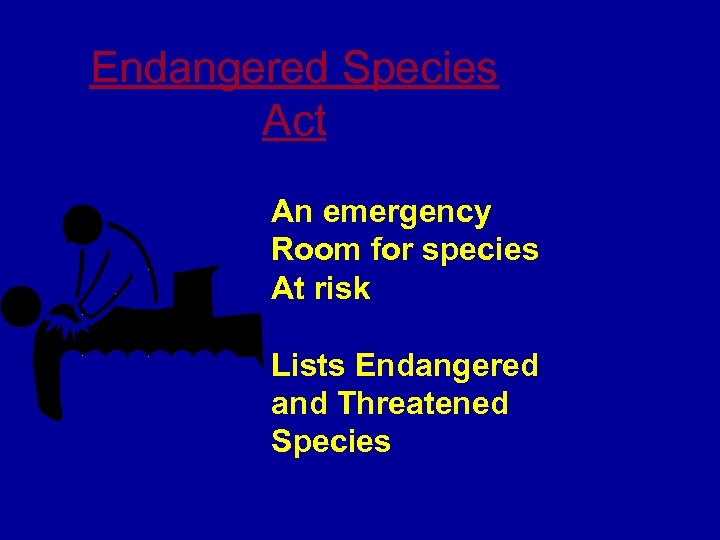 Endangered Species Act

An emergency Room for species At risk

Lists Endangered and Threatened Species